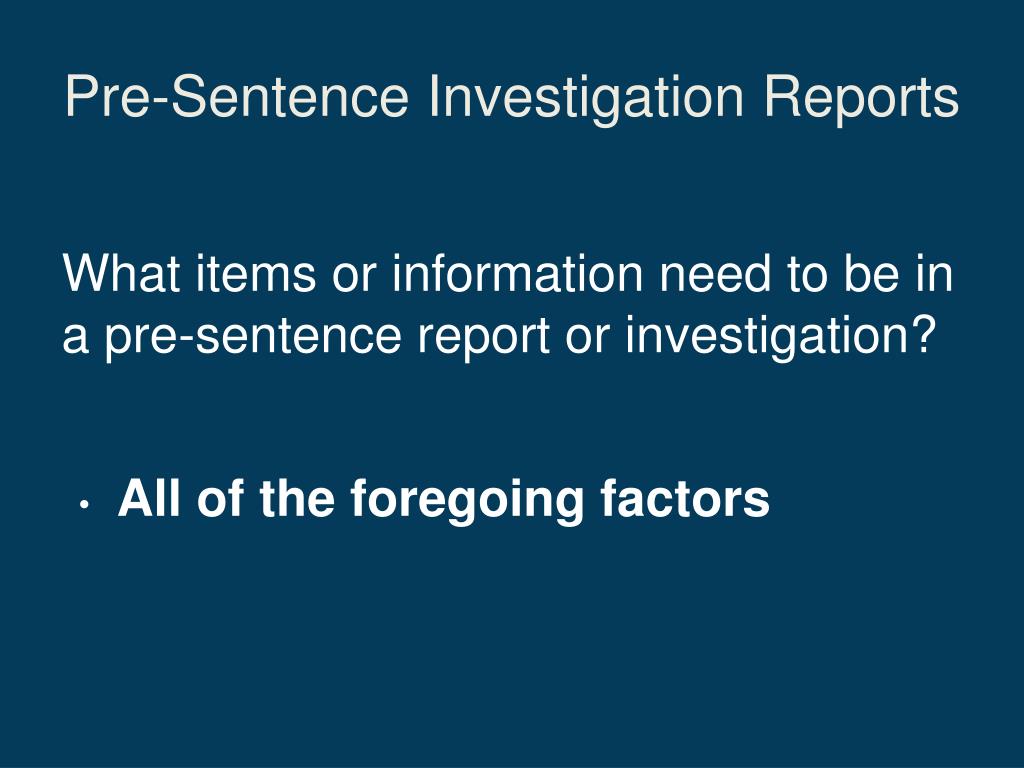 Pre-Sentence Investigation Reports

What items or information need to be in a pre-sentence report or investigation?

• All of the foregoing factors